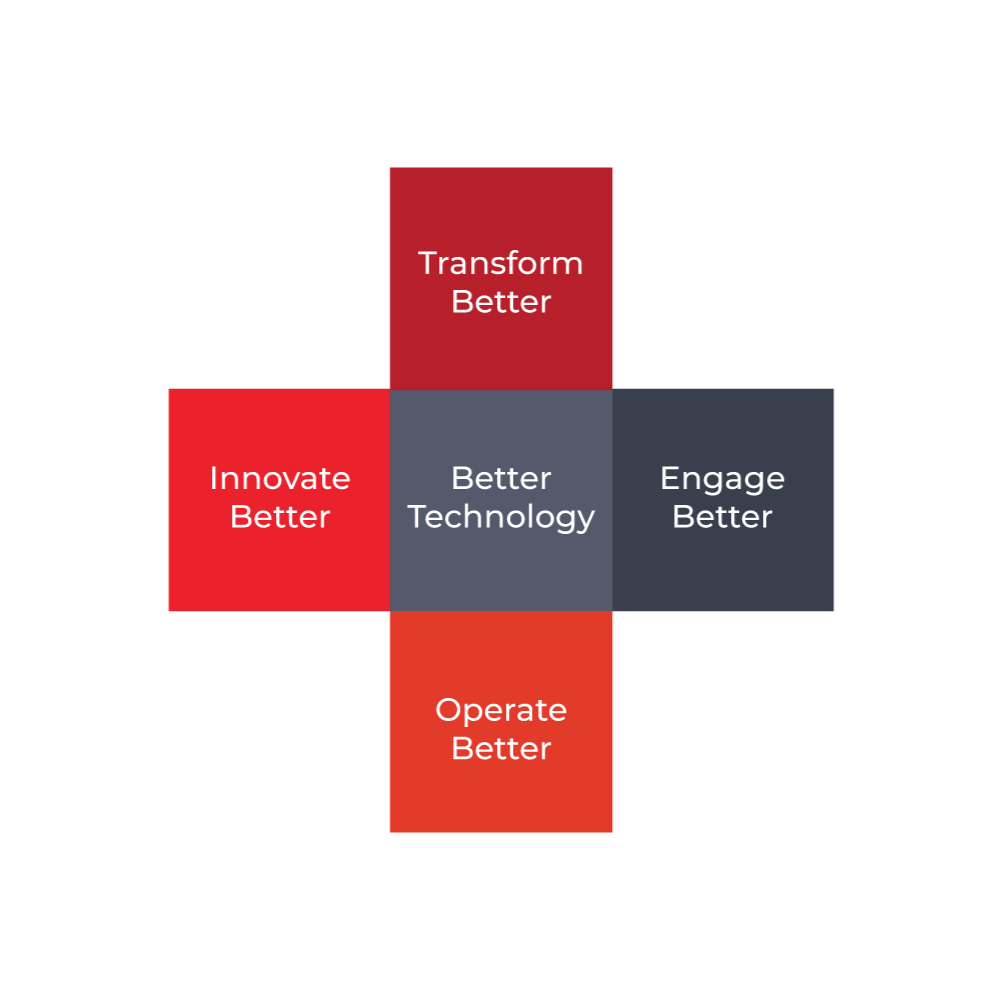 Transform Better

Innovate Better

Better Technology

Engage Better

Operate Better